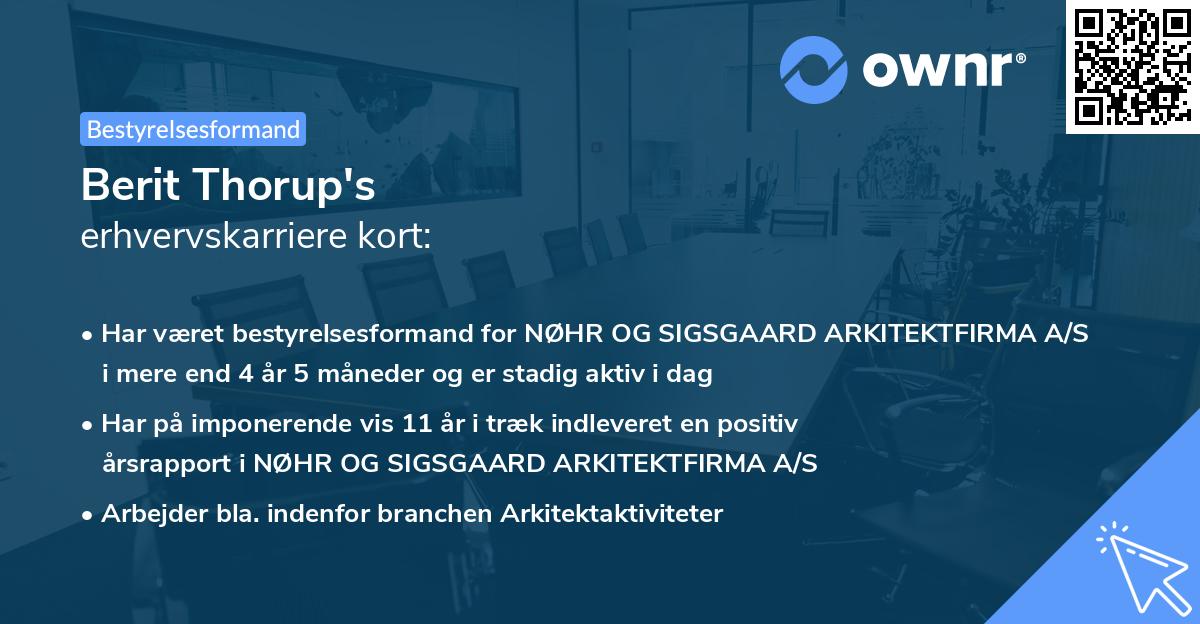 ownr®

Bestyrelsesformand

Berit Thorup's
erhvervskarriere kort:

• Har været bestyrelsesformand for NØHR OG SIGSGAARD ARKITEKTFIRMA A/S i mere end 4 år 5 måneder og er stadig aktiv i dag
• Har på imponerende vis 11 år i træk indleveret en positiv årsrapport i NØHR OG SIGSGAARD ARKITEKTFIRMA A/S
• Arbejder bla. indenfor branchen Arkitektaktiviteter